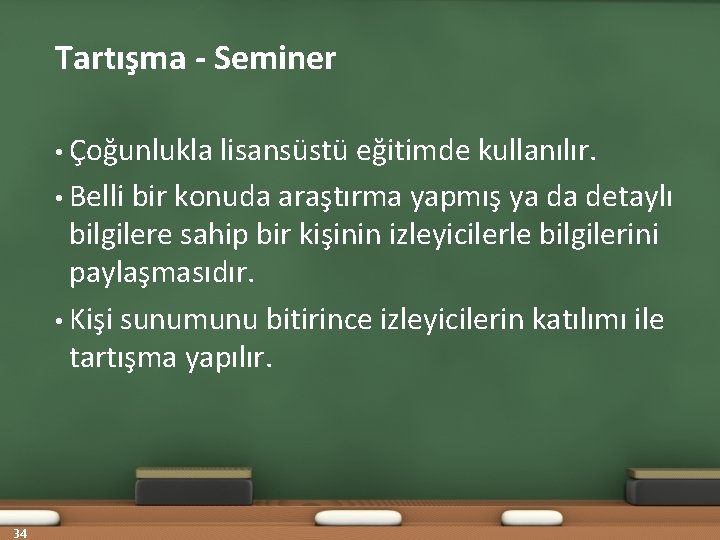 Tartışma - Seminer

• Çoğunlukla lisansüstü eğitimde kullanılır.

• Belli bir konuda araştırma yapmış ya da detaylı bilgilere sahip bir kişinin izleyicilerle bilgilerini paylaşmasıdır.

• Kişi sunumunu bitirince izleyicilerin katılımı ile tartışma yapılır.

34